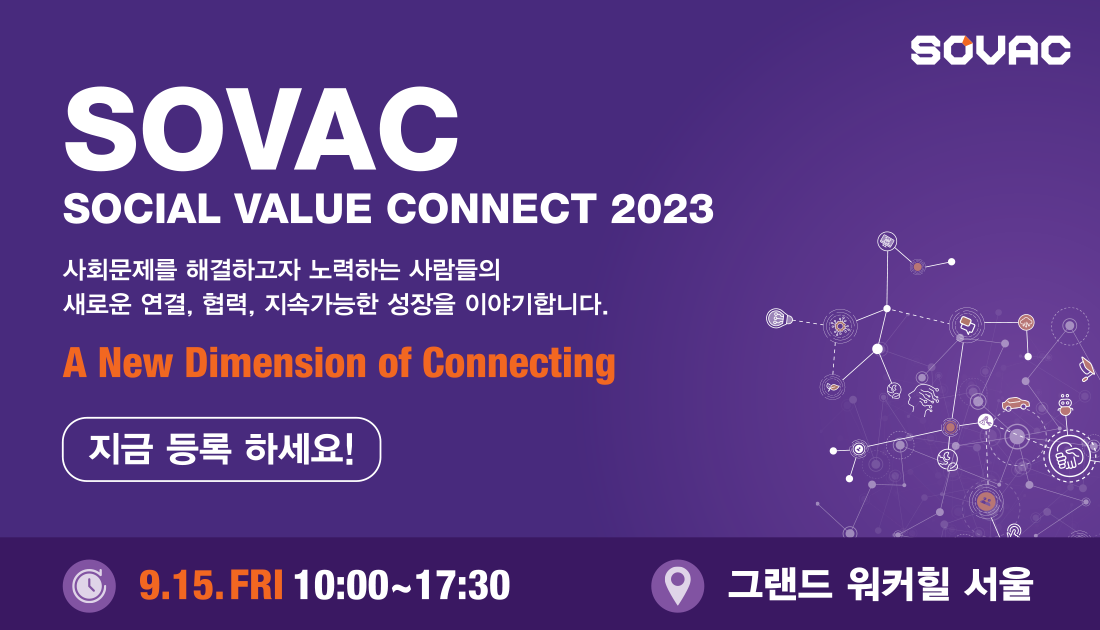 SOVAC

SOVAC
SOCIAL VALUE CONNECT 2023

사회문제를 해결하고자 노력하는 사람들의
새로운 연결, 협력, 지속가능한 성장을 이야기합니다.

A New Dimension of Connecting

지금 등록 하세요!

9.15. FRI 10:00~17:30

그랜드 워커힐 서울